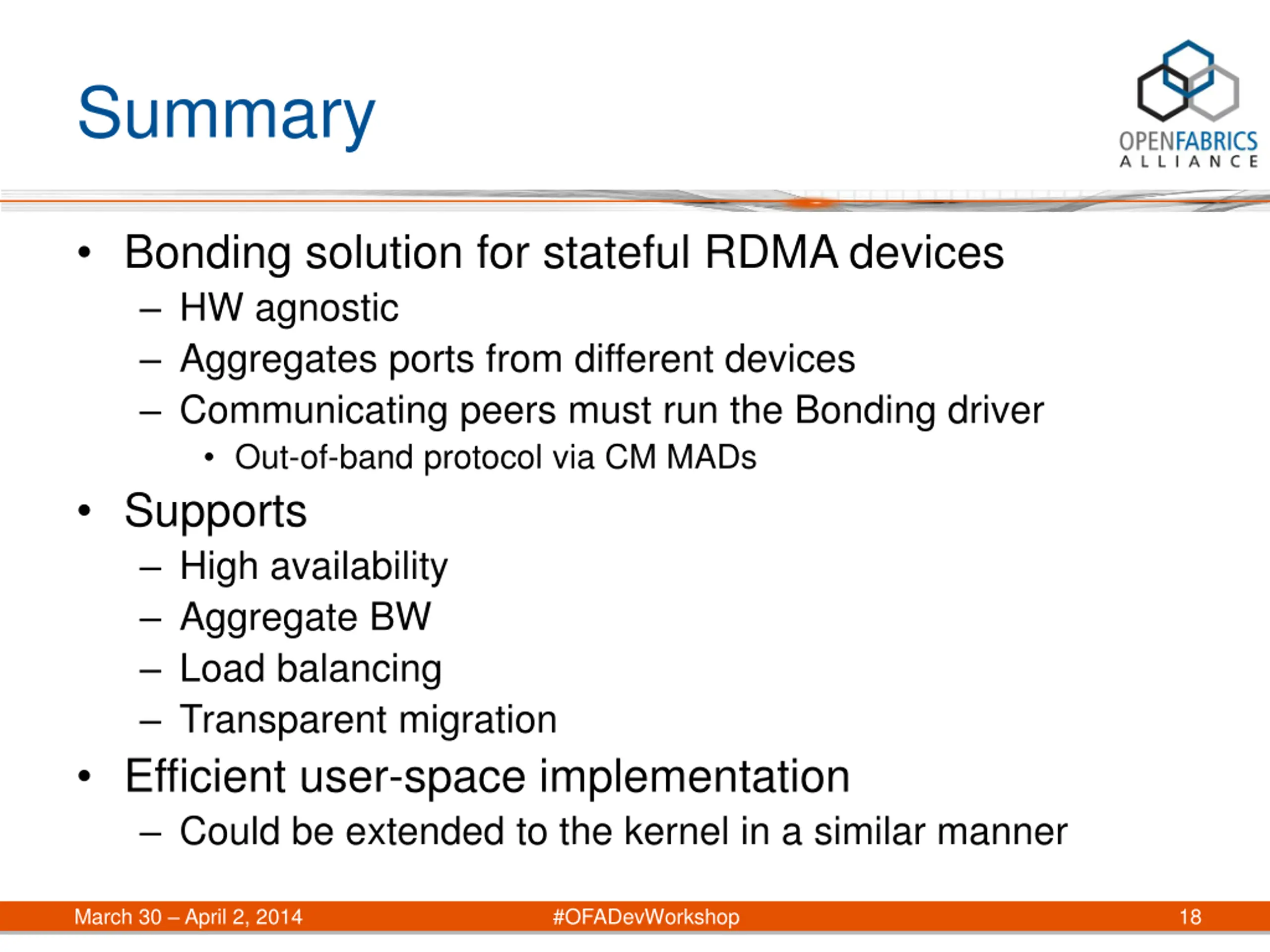 Summary

OPENFABRICS ALLIANCE

• Bonding solution for stateful RDMA devices
  – HW agnostic
  – Aggregates ports from different devices
  – Communicating peers must run the Bonding driver
    • Out-of-band protocol via CM MADs
• Supports
  – High availability
  – Aggregate BW
  – Load balancing
  – Transparent migration
• Efficient user-space implementation
  – Could be extended to the kernel in a similar manner

March 30 – April 2, 2014 #OFADevWorkshop 18